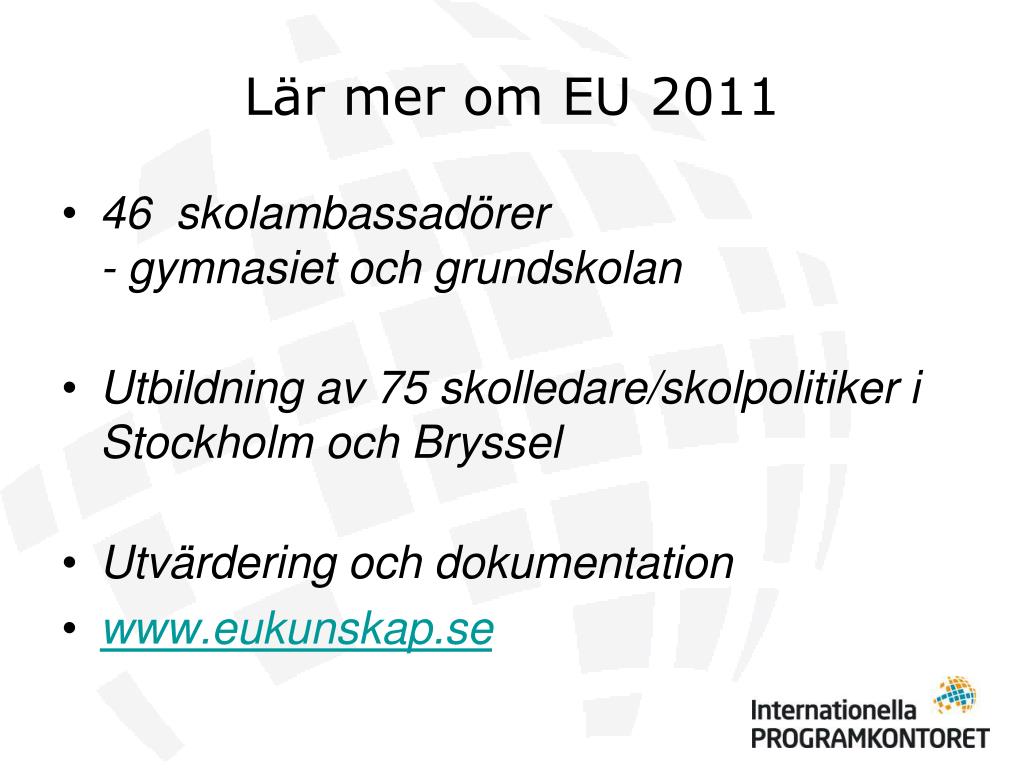 Lär mer om EU 2011

• 46 skolambassadörer
- gymnasiet och grundskolan

• Utbildning av 75 skolledare/skolpolitiker i Stockholm och Bryssel

• Utvärdering och dokumentation
• www.eukunskap.se

Internationella
PROGRAMKONTORET